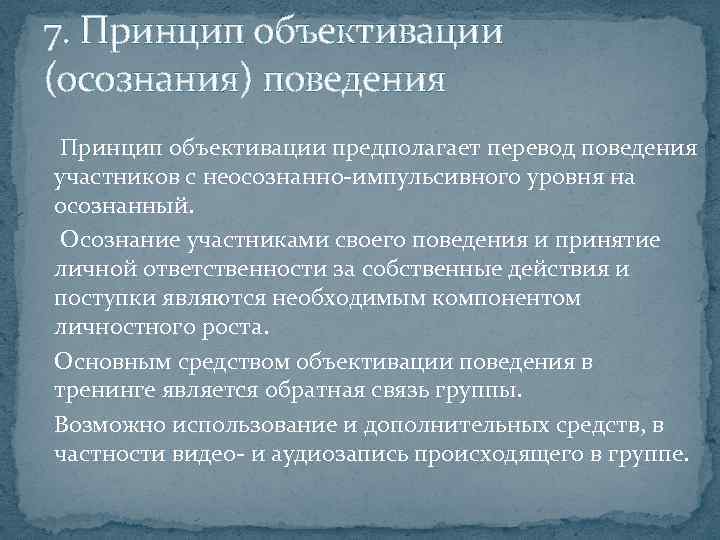 7. Принцип объективации (осознания) поведения

Принцип объективации предполагает перевод поведения участников с неосознанно-импульсивного уровня на осознанный.

Осознание участниками своего поведения и принятие личной ответственности за собственные действия и поступки являются необходимым компонентом личностного роста.

Основным средством объективации поведения в тренинге является обратная связь группы.

Возможно использование и дополнительных средств, в частности видео- и аудиозапись происходящего в группе.